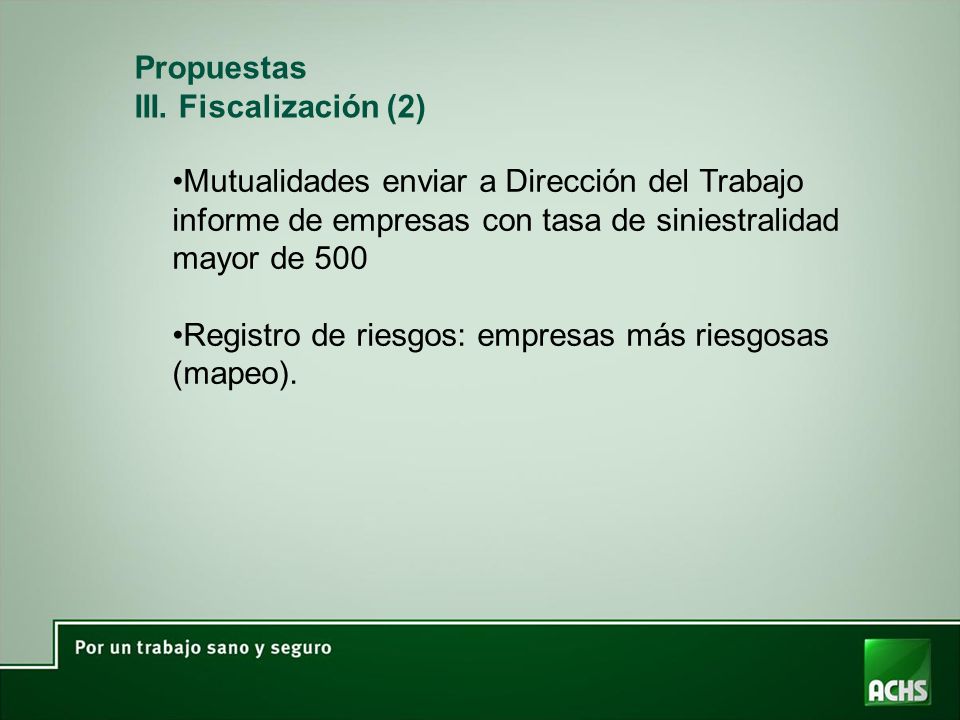 Propuestas
III. Fiscalización (2)

•Mutualidades enviar a Dirección del Trabajo informe de empresas con tasa de siniestralidad mayor de 500

•Registro de riesgos: empresas más riesgosas (mapeo).

Por un trabajo sano y seguro

ACHS